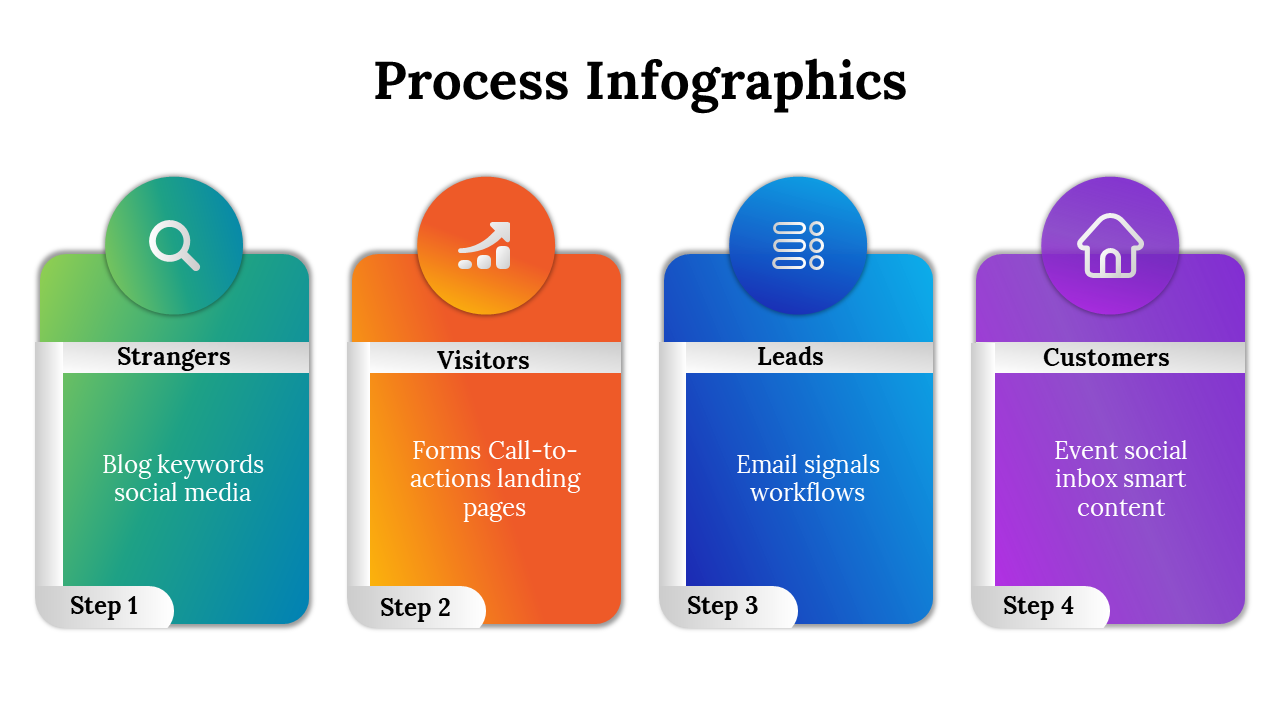 Process Infographics

Strangers

Blog keywords social media

Step 1

Visitors

Forms Call-to-actions landing pages

Step 2

Leads

Email signals workflows

Step 3

Customers

Event social inbox smart content

Step 4